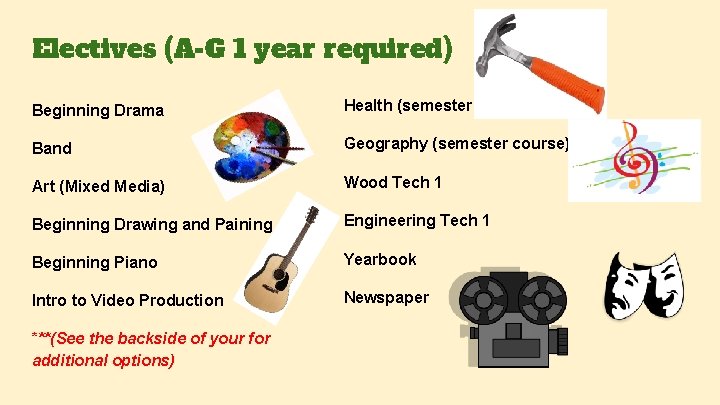 Electives (A-G 1 year required)

Beginning Drama

Band

Art (Mixed Media)

Beginning Drawing and Paining

Beginning Piano

Intro to Video Production

**(See the backside of your for additional options)

Health (semester

Geography (semester course)

Wood Tech 1

Engineering Tech 1

Yearbook

Newspaper